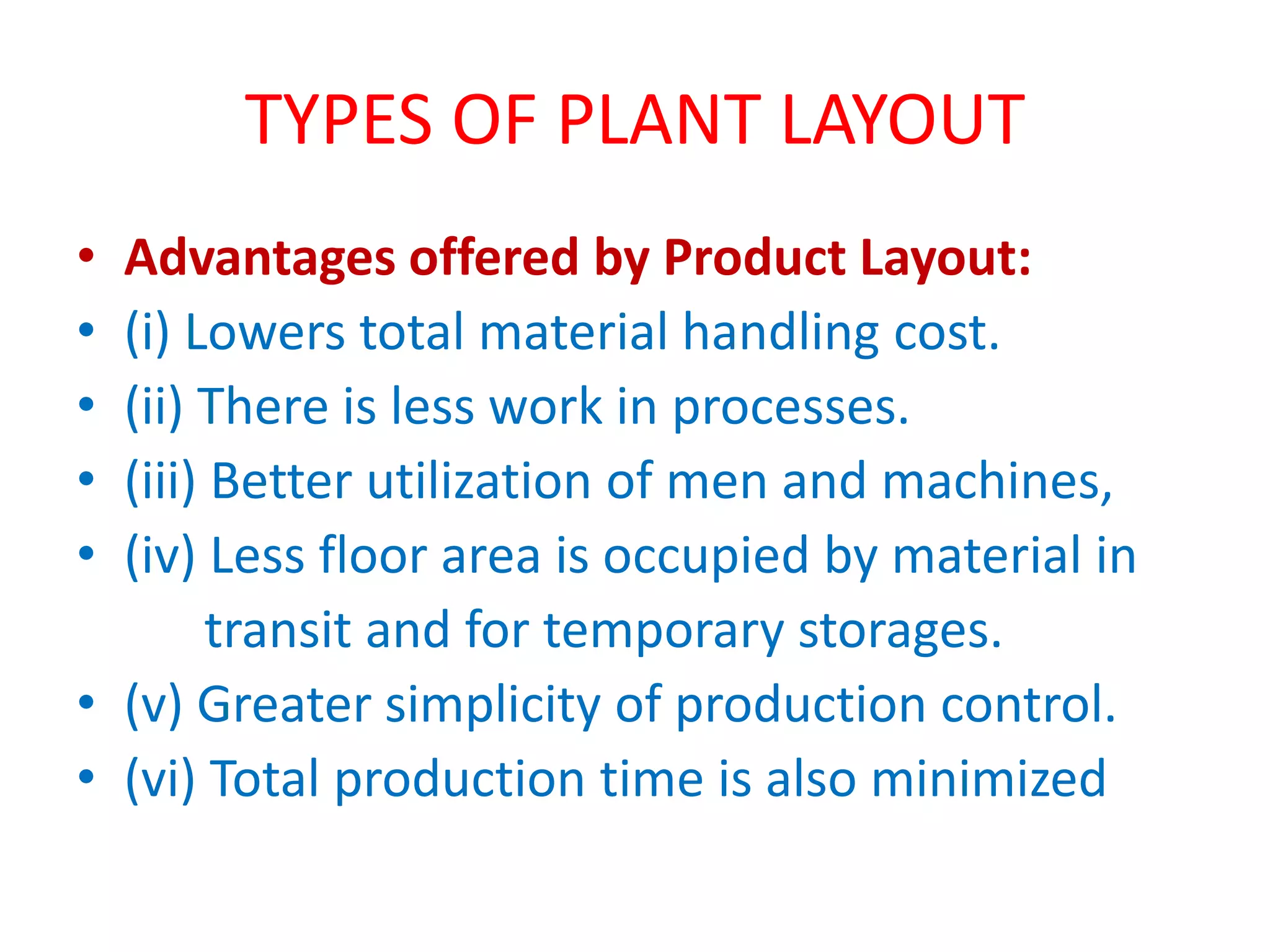 TYPES OF PLANT LAYOUT

• Advantages offered by Product Layout:
• (i) Lowers total material handling cost.
• (ii) There is less work in processes.
• (iii) Better utilization of men and machines,
• (iv) Less floor area is occupied by material in transit and for temporary storages.
• (v) Greater simplicity of production control.
• (vi) Total production time is also minimized